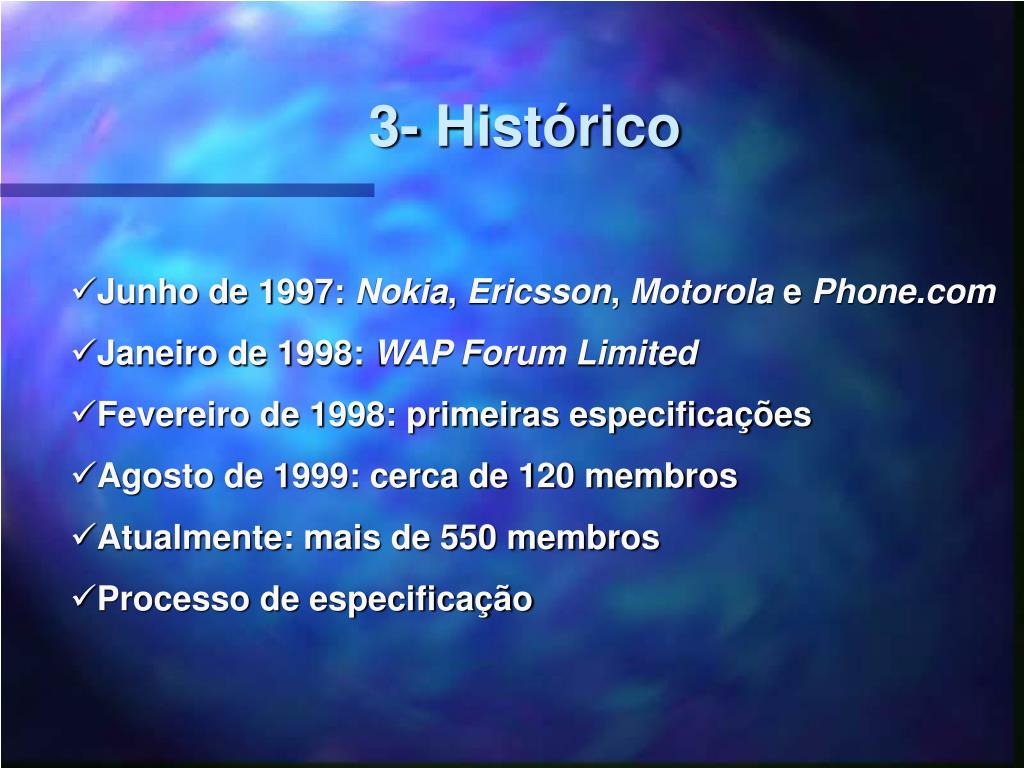 3- Histórico

✓Junho de 1997: Nokia, Ericsson, Motorola e Phone.com

✓Janeiro de 1998: WAP Forum Limited

✓Fevereiro de 1998: primeiras especificações

✓Agosto de 1999: cerca de 120 membros

✓Atualmente: mais de 550 membros

✓Processo de especificação